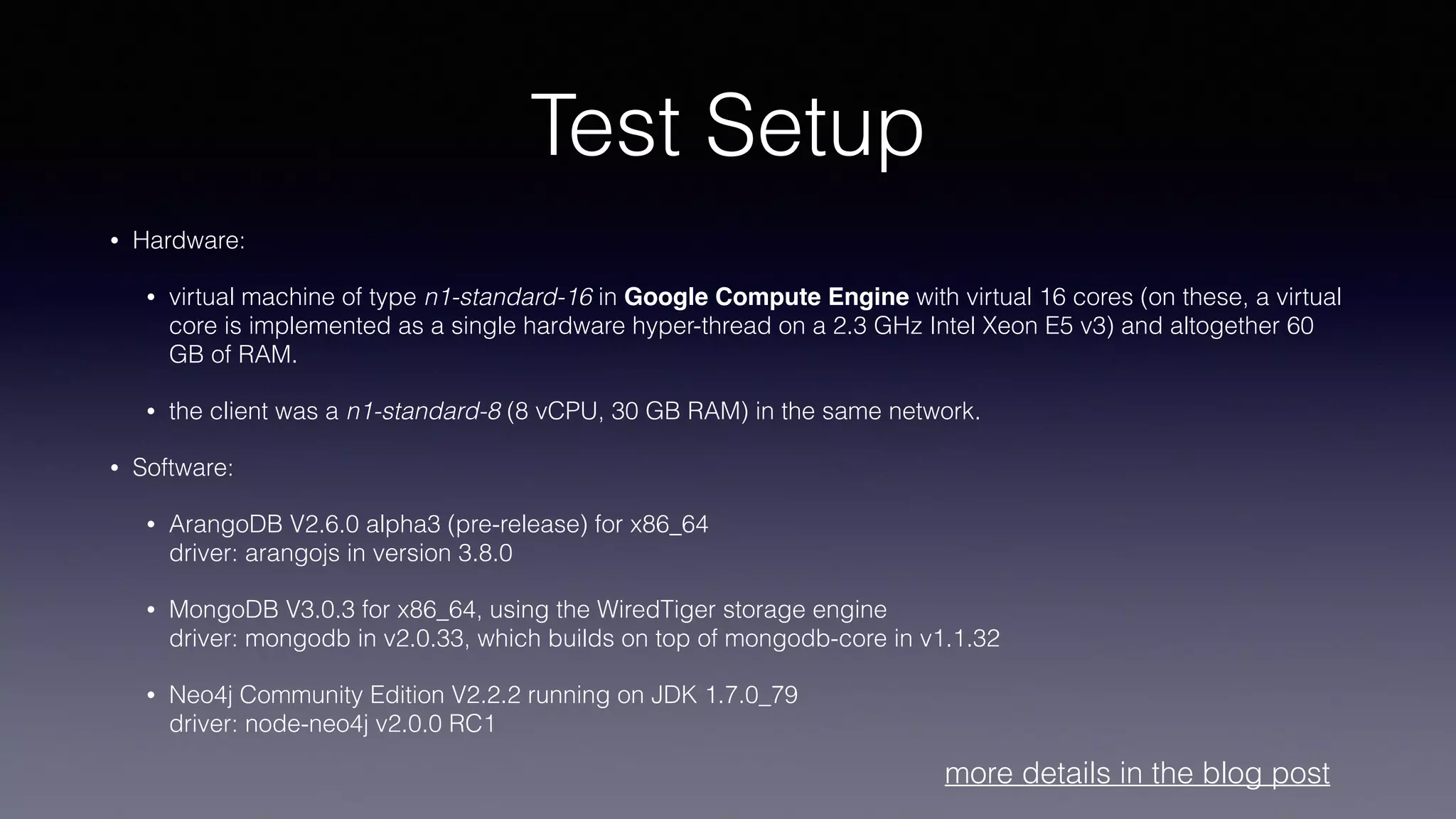 Test Setup

• Hardware:

• virtual machine of type n1-standard-16 in Google Compute Engine with virtual 16 cores (on these, a virtual core is implemented as a single hardware hyper-thread on a 2.3 GHz Intel Xeon E5 v3) and altogether 60 GB of RAM.

• the client was a n1-standard-8 (8 vCPU, 30 GB RAM) in the same network.

• Software:

• ArangoDB V2.6.0 alpha3 (pre-release) for x86_64
driver: arangojs in version 3.8.0

• MongoDB V3.0.3 for x86_64, using the WiredTiger storage engine
driver: mongodb in v2.0.33, which builds on top of mongodb-core in v1.1.32

• Neo4j Community Edition V2.2.2 running on JDK 1.7.0_79
driver: node-neo4j v2.0.0 RC1

more details in the blog post